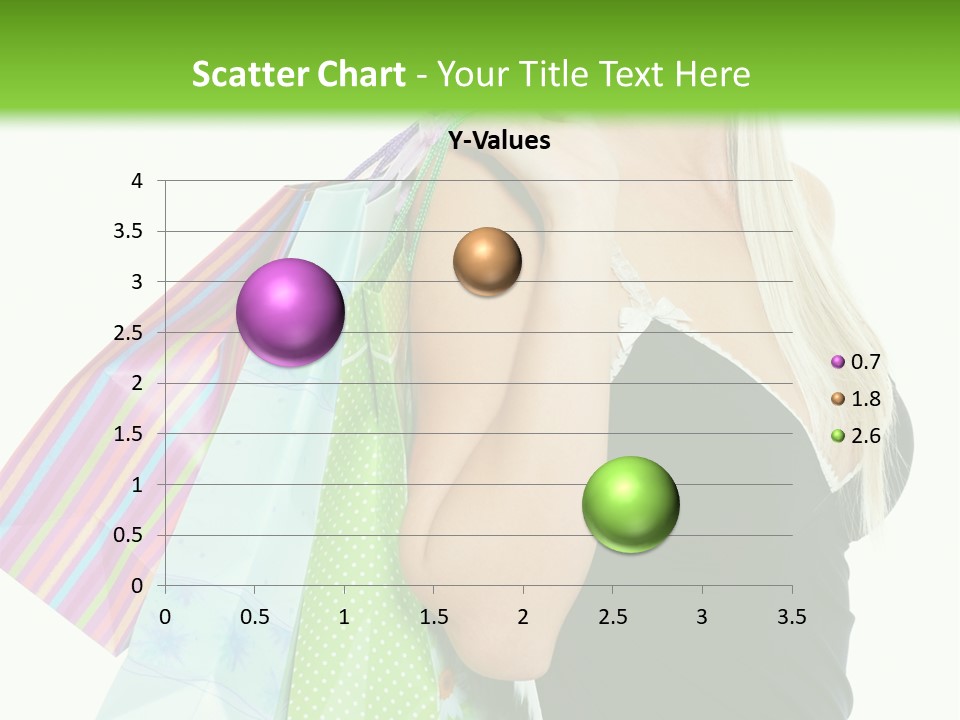 Scatter Chart - Your Title Text Here

Y-Values

4
3.5
3
2.5
2
1.5
1
0.5
0

0 0.5 1 1.5 2 2.5 3 3.5

0.7
1.8
2.6